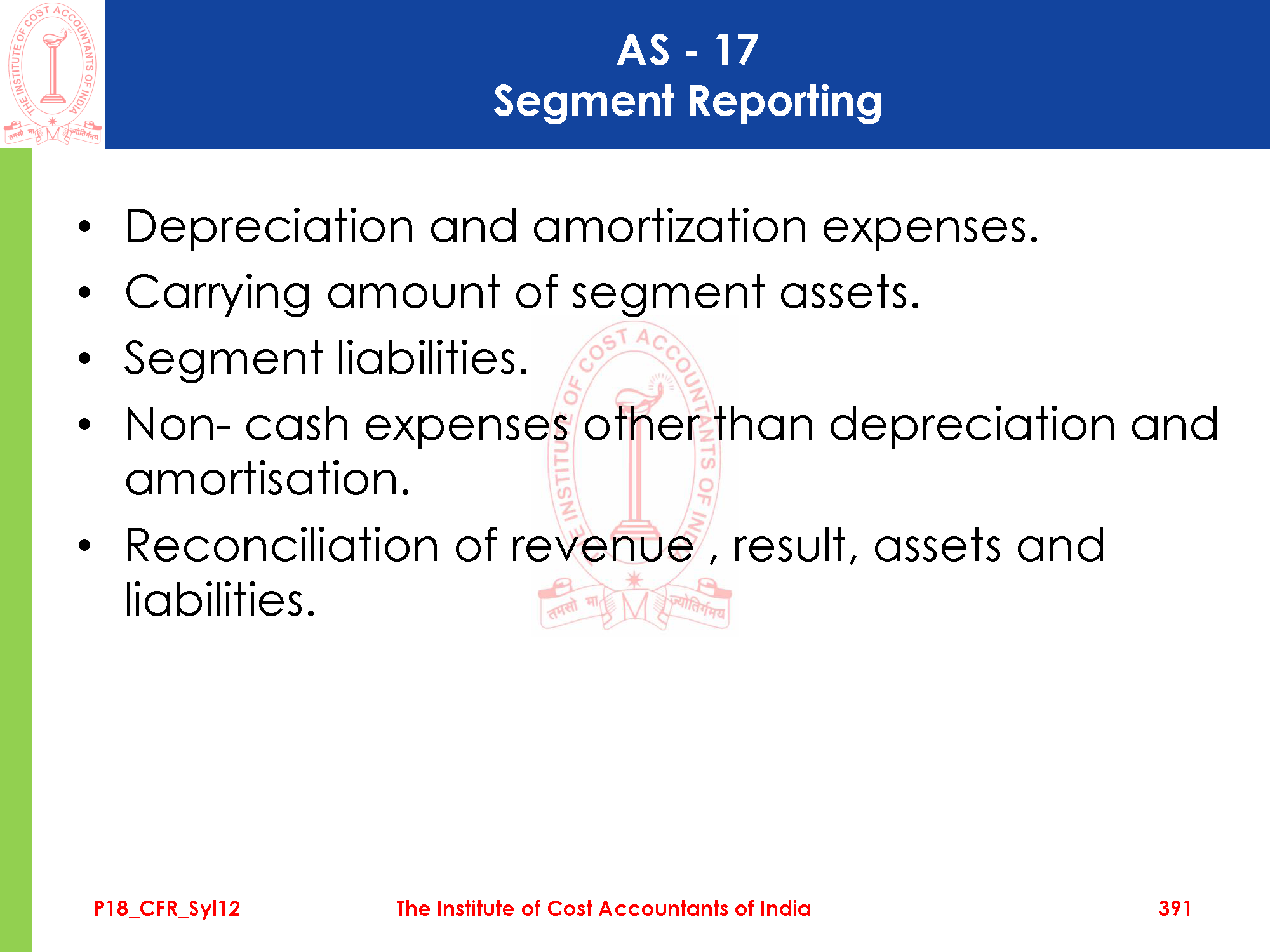 THE INSTITUTE OF COST ACCOUNTANTS OF INDIA
तमसो मा ज्योतिर्गमय

AS - 17
Segment Reporting

• Depreciation and amortization expenses.
• Carrying amount of segment assets.
• Segment liabilities.
• Non- cash expenses other than depreciation and amortisation.
• Reconciliation of revenue , result, assets and liabilities.

THE INSTITUTE OF COST ACCOUNTANTS OF INDIA
तमसो मा ज्योतिर्गमय

P18_CFR_Syl12 The Institute of Cost Accountants of India 391